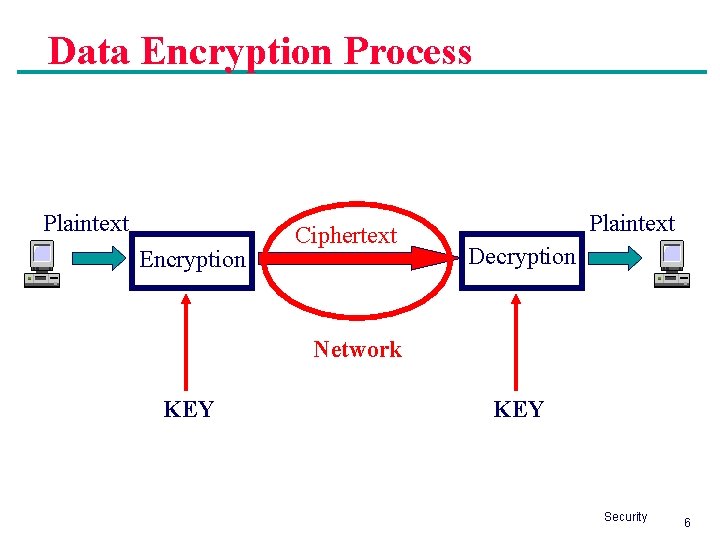 Data Encryption Process

Plaintext

Encryption

Ciphertext

Decryption

Plaintext

Network

KEY

KEY

Security 6